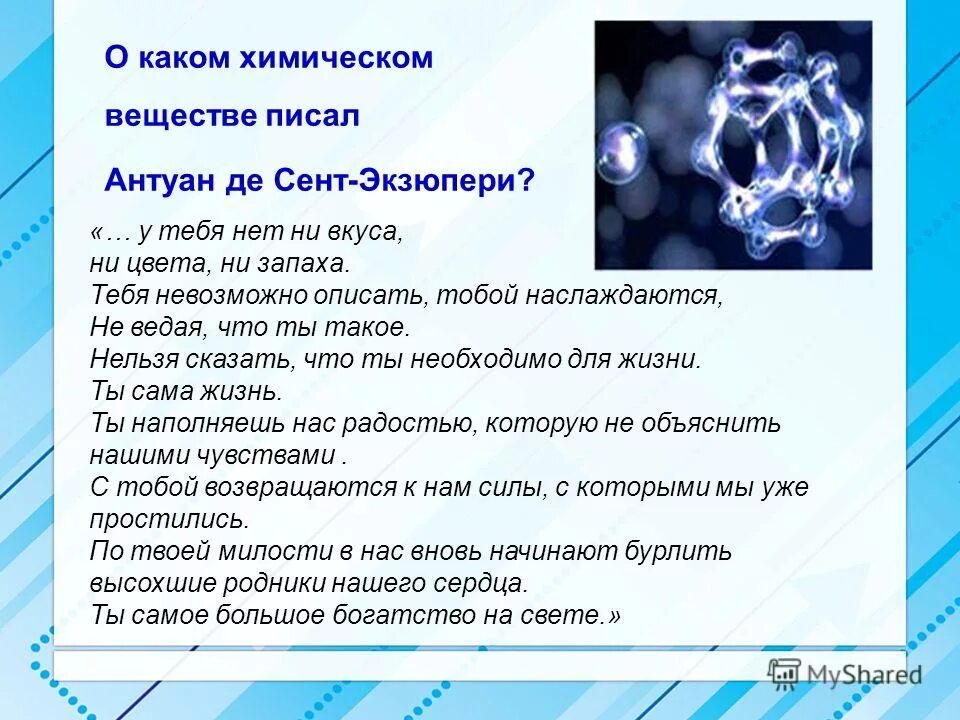 О каком химическом веществе писал Антуан де Сент-Экзюпери?

«… у тебя нет ни вкуса, ни цвета, ни запаха.
Тебя невозможно описать, тобой наслаждаются,
Не ведая, что ты такое.
Нельзя сказать, что ты необходимо для жизни.
Ты сама жизнь.
Ты наполняешь нас радостью, которую не объяснить нашими чувствами .
С тобой возвращаются к нам силы, с которыми мы уже простились.
По твоей милости в нас вновь начинают бурлить высохшие родники нашего сердца.
Ты самое большое богатство на свете.»

MyShared